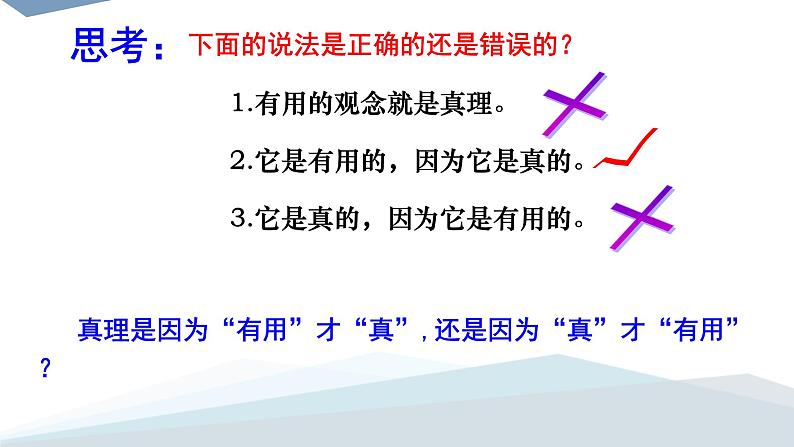 思考：下面的说法是正确的还是错误的？

1.有用的观念就是真理。

2.它是有用的，因为它是真的。

3.它是真的，因为它是有用的。

真理是因为“有用”才“真”，还是因为“真”才“有用”？